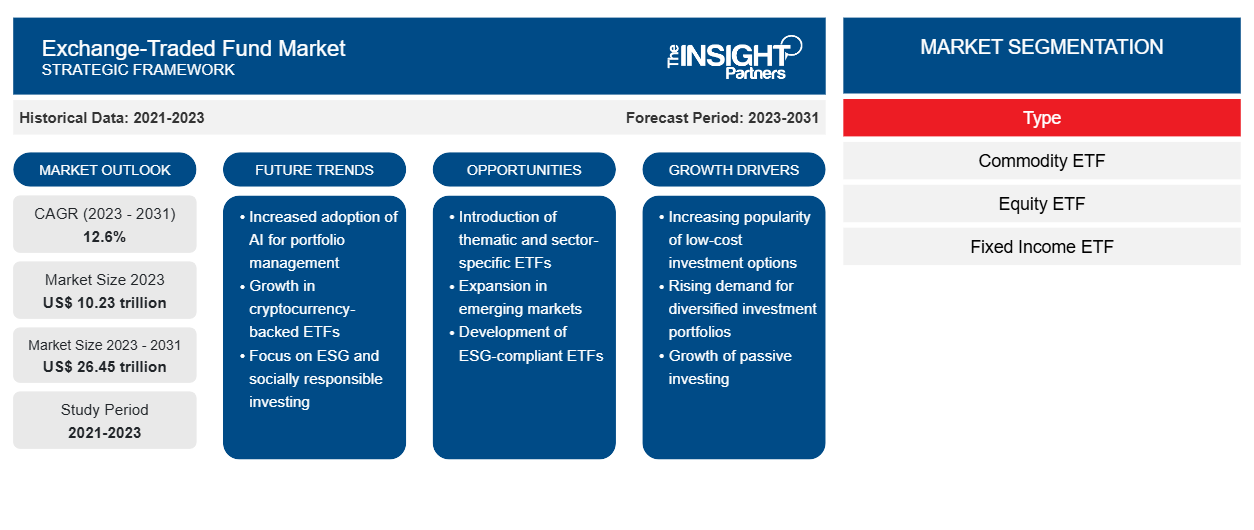 Exchange-Traded Fund Market
STRATEGIC FRAMEWORK

The INSIGHT Partners

Historical Data: 2021-2023

Forecast Period: 2023-2031

MARKET OUTLOOK

CAGR (2023 - 2031)
12.6%

Market Size 2023
US$ 10.23 trillion

Market Size 2023 - 2031
US$ 26.45 trillion

Study Period
2021-2023

FUTURE TRENDS

• Increased adoption of AI for portfolio management
• Growth in cryptocurrency-backed ETFs
• Focus on ESG and socially responsible investing

OPPORTUNITIES

• Introduction of thematic and sector-specific ETFs
• Expansion in emerging markets
• Development of ESG-compliant ETFs

GROWTH DRIVERS

• Increasing popularity of low-cost investment options
• Rising demand for diversified investment portfolios
• Growth of passive investing

MARKET SEGMENTATION

Type

Commodity ETF

Equity ETF

Fixed Income ETF